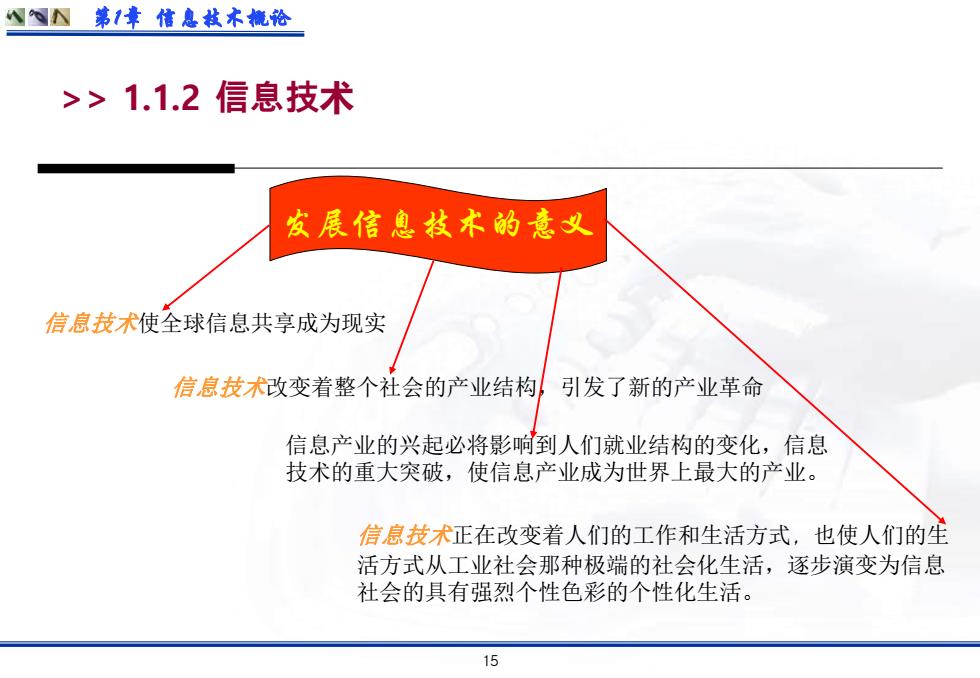 第1章 信息技术概论

>> 1.1.2 信息技术

发展信息技术的意义

信息技术使全球信息共享成为现实

信息技术改变着整个社会的产业结构，引发了新的产业革命

信息产业的兴起必将影响到人们就业结构的变化，信息技术的重大突破，使信息产业成为世界上最大的产业。

信息技术正在改变着人们的工作和生活方式，也使人们的生活方式从工业社会那种极端的社会化生活，逐步演变为信息社会的具有强烈个性色彩的个性化生活。

15